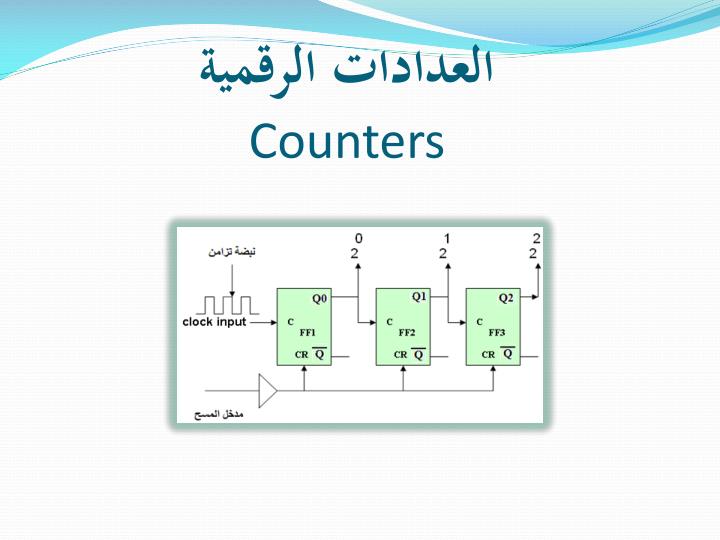 العدادات الرقمية

Counters

نبضة تزامن

clock input

$2^0$

$2^1$

$2^2$

Q0

C

FF1

CR $\overline{Q}$

Q1

C

FF2

CR $\overline{Q}$

Q2

C

FF3

CR $\overline{Q}$

مدخل المسح